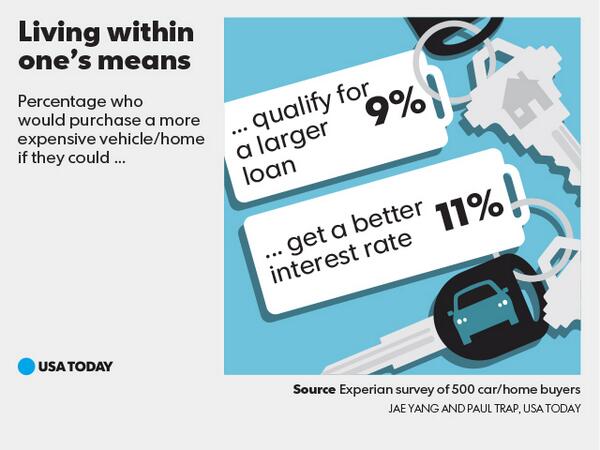 Living within one's means

Percentage who would purchase a more expensive vehicle/home if they could ...

... qualify for a larger loan 9%

... get a better interest rate 11%

USA TODAY

Source Experian survey of 500 car/home buyers
JAE YANG AND PAUL TRAP, USA TODAY